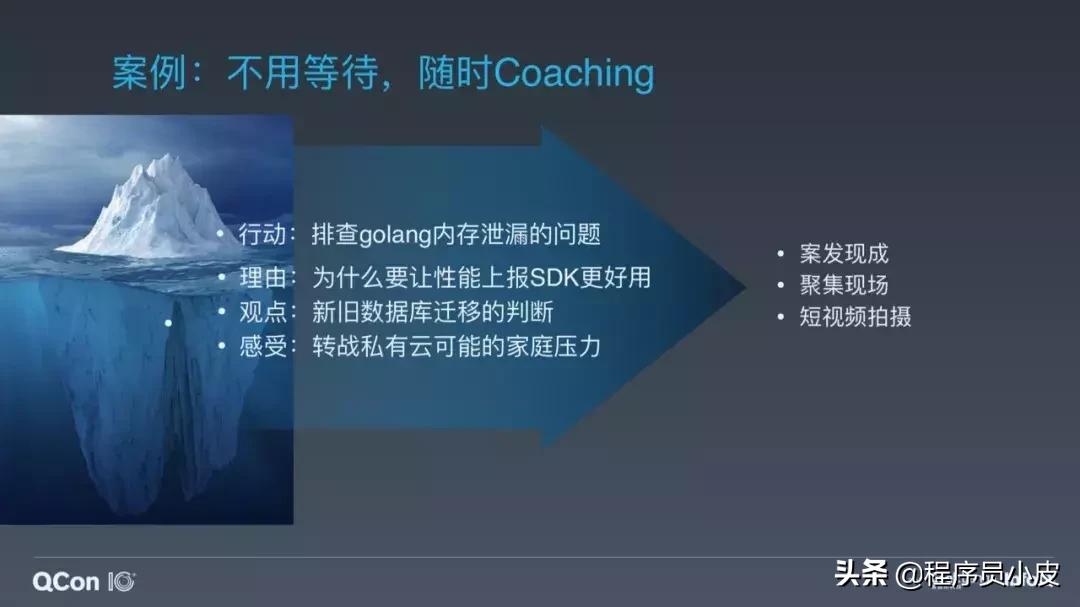 案例：不用等待，随时Coaching

• 行动：排查golang内存泄漏的问题
• 理由：为什么要让性能上报SDK更好用
• 观点：新旧数据库迁移的判断
• 感受：转战私有云可能的家庭压力

• 案发现成
• 聚集现场
• 短视频拍摄

QCon 10

头条 @程序员小皮